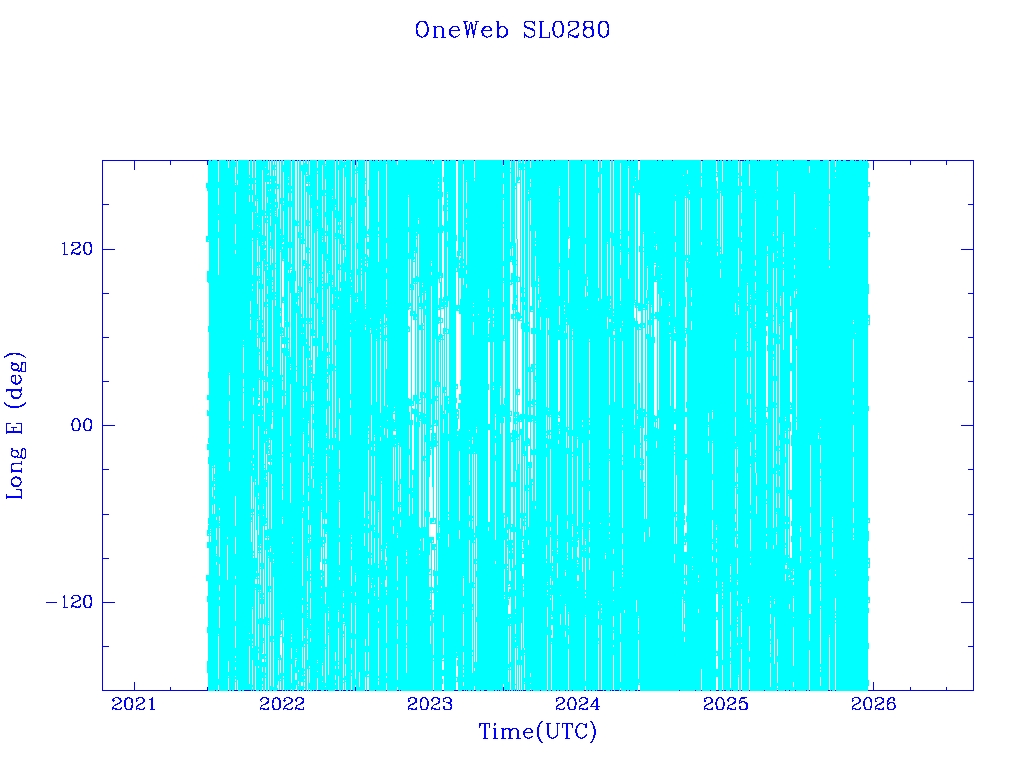 OneWeb SL0280

Long E (deg)

120

00

−120

2021

2022

2023

2024

2025

2026

Time(UTC)